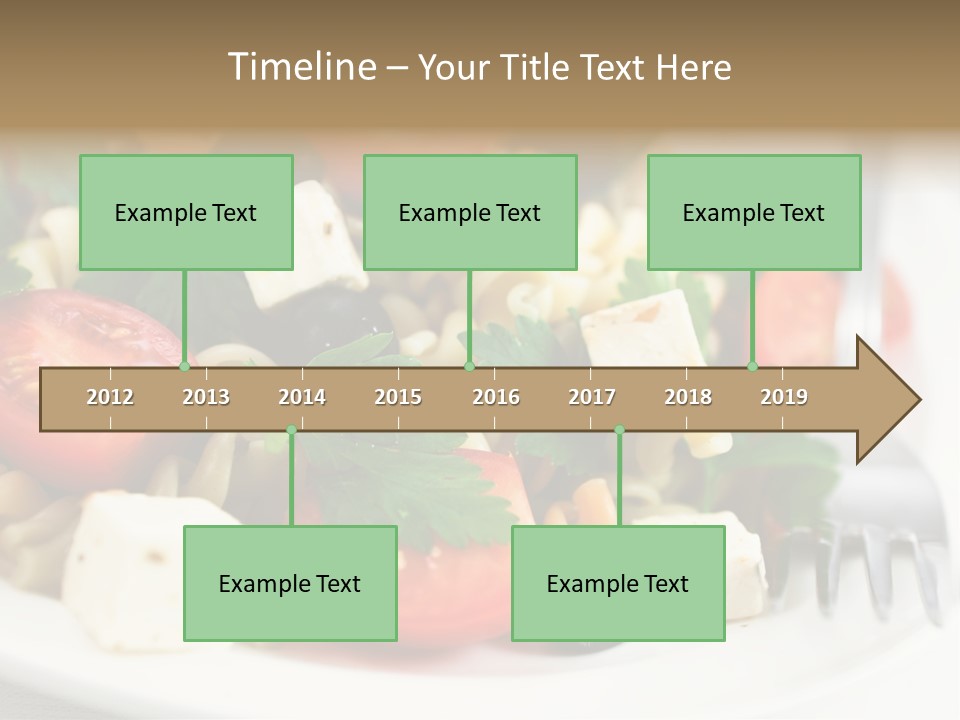 Timeline – Your Title Text Here

Example Text

Example Text

Example Text

2012 2013 2014 2015 2016 2017 2018 2019

Example Text

Example Text